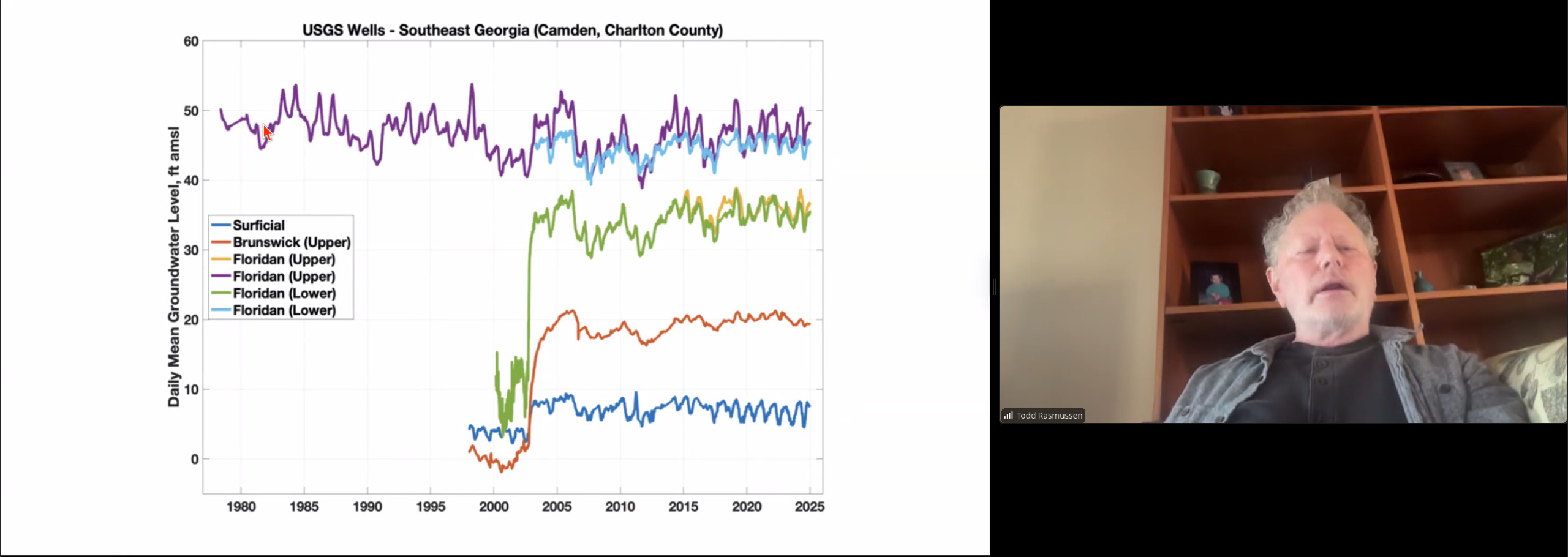 USGS Wells - Southeast Georgia (Camden, Charlton County)

Daily Mean Groundwater Level, ft amsl

60
50
40
30
20
10
0

Surficial
Brunswick (Upper)
Floridan (Upper)
Floridan (Upper)
Floridan (Lower)
Floridan (Lower)

1980 1985 1990 1995 2000 2005 2010 2015 2020 2025

Todd Rasmussen